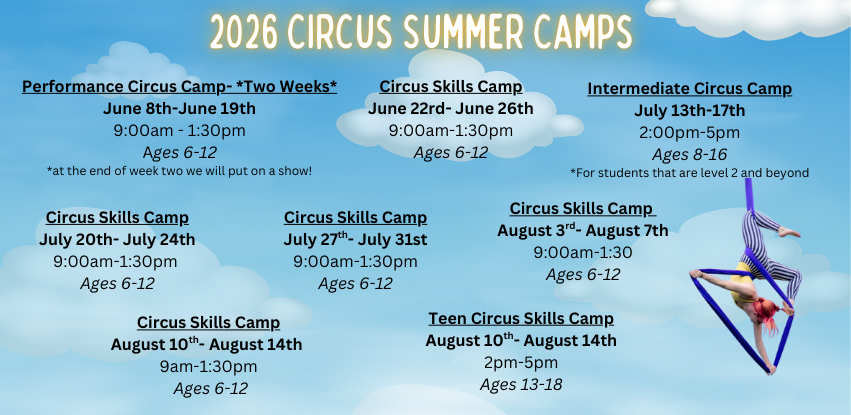 2026 CIRCUS SUMMER CAMPS

Performance Circus Camp- *Two Weeks*
June 8th-June 19th
9:00am - 1:30pm
Ages 6-12
*at the end of week two we will put on a show!

Circus Skills Camp
June 22rd- June 26th
9:00am-1:30pm
Ages 6-12

Intermediate Circus Camp
July 13th-17th
2:00pm-5pm
Ages 8-16
*For students that are level 2 and beyond

Circus Skills Camp
July 20th- July 24th
9:00am-1:30pm
Ages 6-12

Circus Skills Camp
July 27$^{th}$- July 31st
9:00am-1:30pm
Ages 6-12

Circus Skills Camp
August 3$^{rd}$- August 7th
9:00am-1:30
Ages 6-12

Circus Skills Camp
August 10$^{th}$- August 14th
9am-1:30pm
Ages 6-12

Teen Circus Skills Camp
August 10$^{th}$- August 14th
2pm-5pm
Ages 13-18